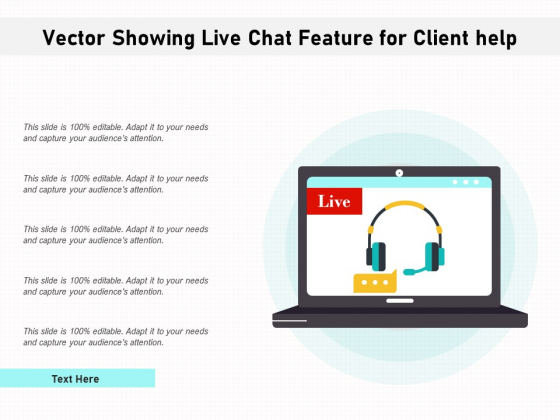 Vector Showing Live Chat Feature for Client help

This slide is 100% editable. Adapt it to your needs and capture your audience's attention.

This slide is 100% editable. Adapt it to your needs and capture your audience's attention.

This slide is 100% editable. Adapt it to your needs and capture your audience's attention.

This slide is 100% editable. Adapt it to your needs and capture your audience's attention.

This slide is 100% editable. Adapt it to your needs and capture your audience's attention.

Text Here

Live